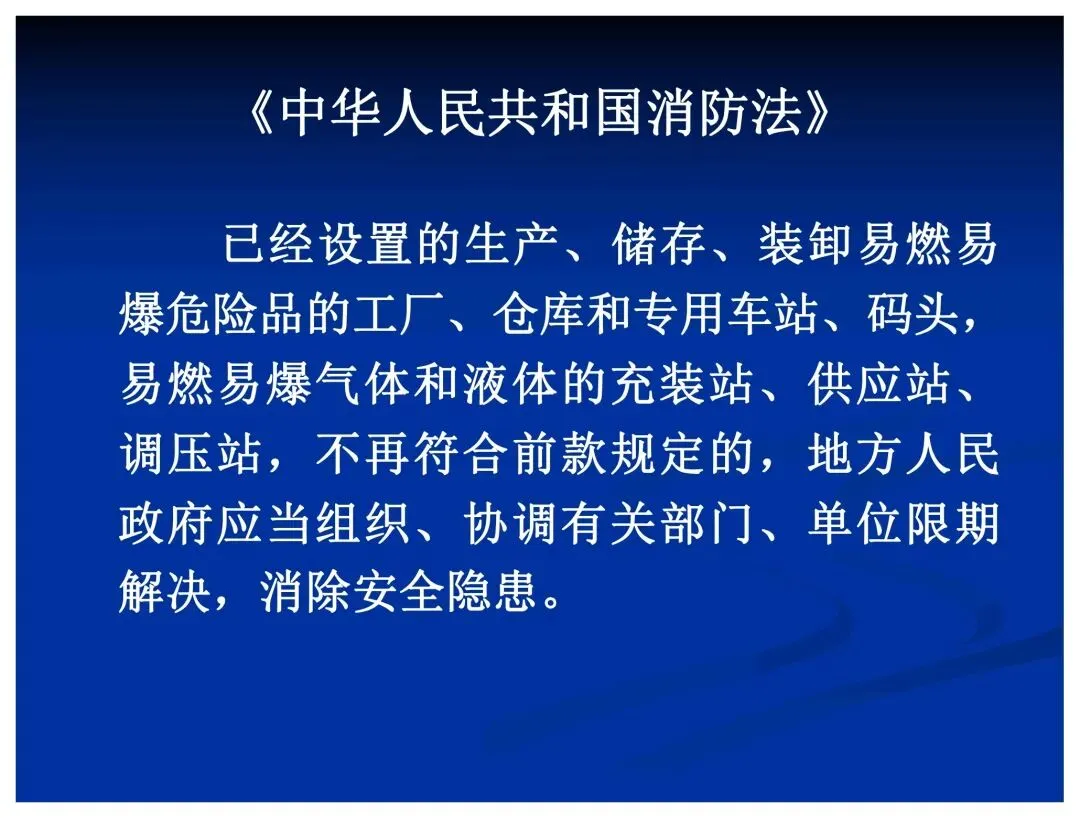 《中华人民共和国消防法》

已经设置的生产、储存、装卸易燃易爆危险品的工厂、仓库和专用车站、码头，易燃易爆气体和液体的充装站、供应站、调压站，不再符合前款规定的，地方人民政府应当组织、协调有关部门、单位限期解决，消除安全隐患。